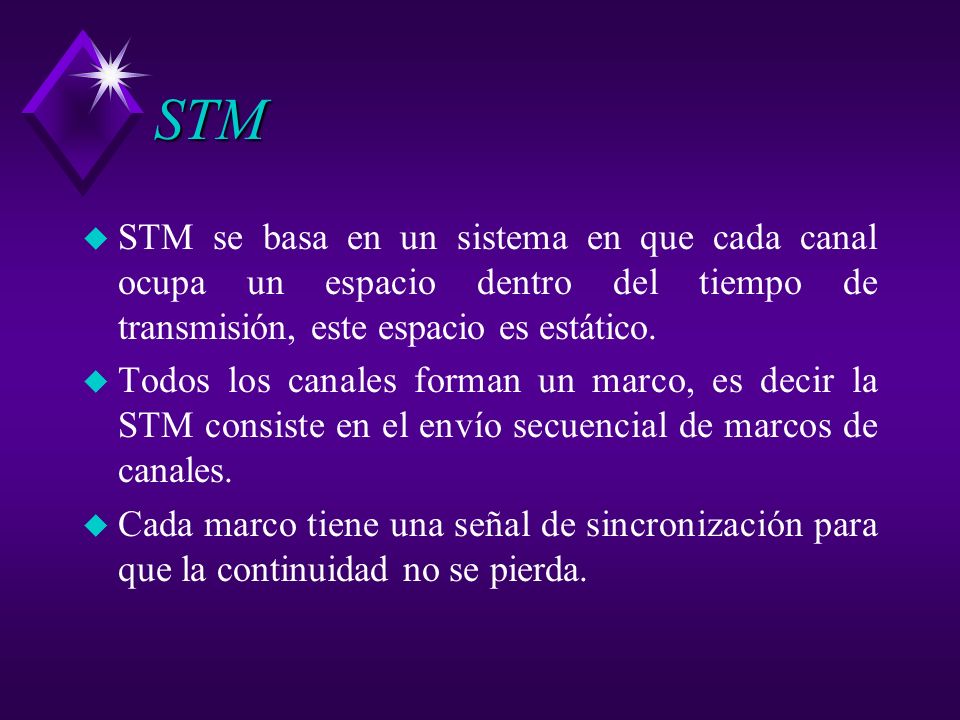 STM

STM se basa en un sistema en que cada canal ocupa un espacio dentro del tiempo de transmisión, este espacio es estático.

Todos los canales forman un marco, es decir la STM consiste en el envío secuencial de marcos de canales.

Cada marco tiene una señal de sincronización para que la continuidad no se pierda.